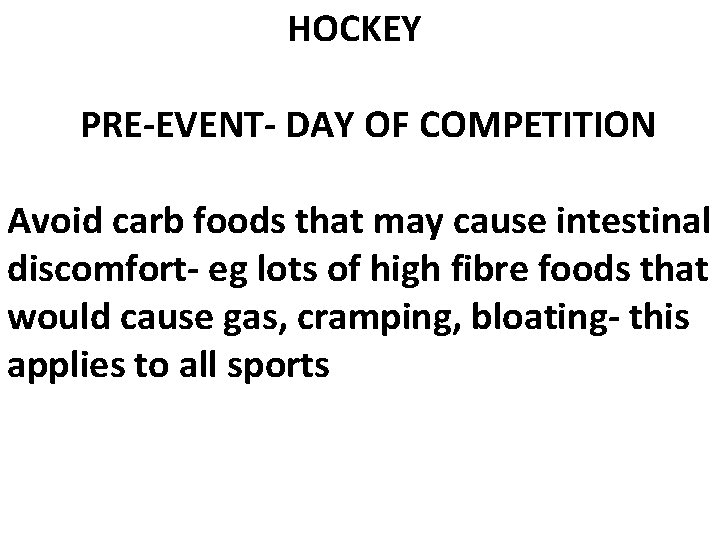 HOCKEY

PRE-EVENT- DAY OF COMPETITION

Avoid carb foods that may cause intestinal discomfort- eg lots of high fibre foods that would cause gas, cramping, bloating- this applies to all sports